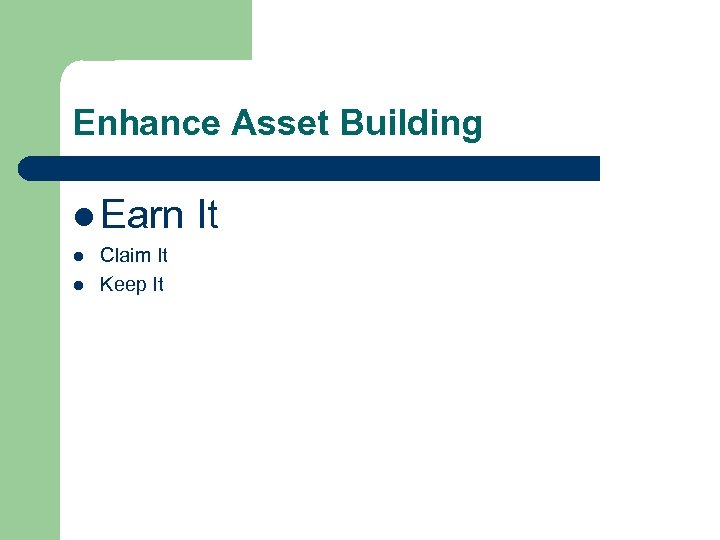 Enhance Asset Building

- Earn It
- Claim It
- Keep It